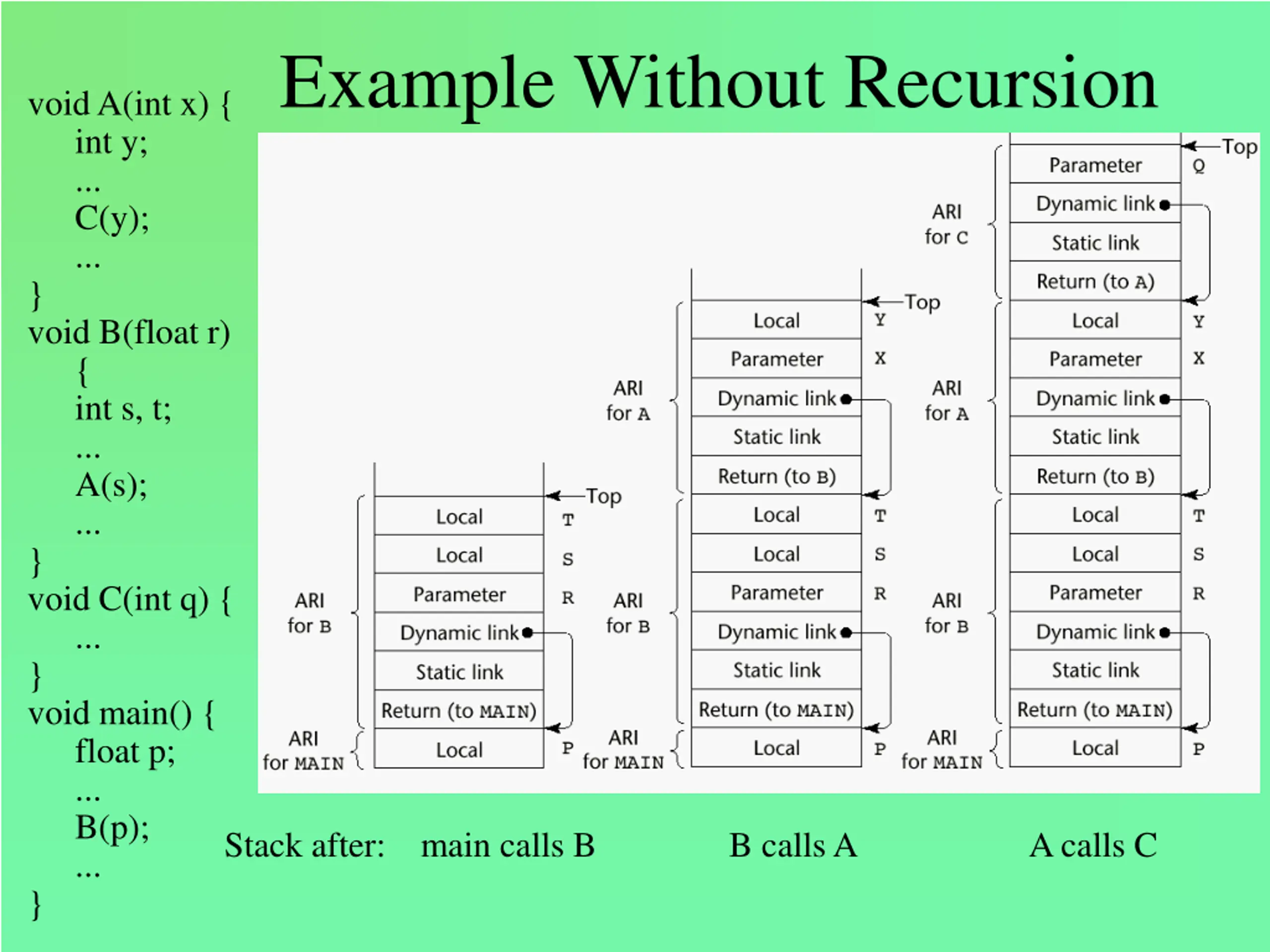 Example Without Recursion

void A(int x) {
int y;
...
C(y);
...
}
void B(float r)
{
int s, t;
...
A(s);
...
}
void C(int q) {
...
}
void main() {
float p;
...
B(p);
...
}

Top
ARI for B
Local T
Local S
Parameter R
Dynamic link
Static link
Return (to MAIN)
ARI for MAIN
Local P

Top
ARI for A
Local Y
Parameter X
Dynamic link
Static link
Return (to B)
ARI for B
Local T
Local S
Parameter R
Dynamic link
Static link
Return (to MAIN)
ARI for MAIN
Local P

Top
ARI for C
Parameter Q
Dynamic link
Static link
Return (to A)
ARI for A
Local Y
Parameter X
Dynamic link
Static link
Return (to B)
ARI for B
Local T
Local S
Parameter R
Dynamic link
Static link
Return (to MAIN)
ARI for MAIN
Local P

Stack after: main calls B B calls A A calls C